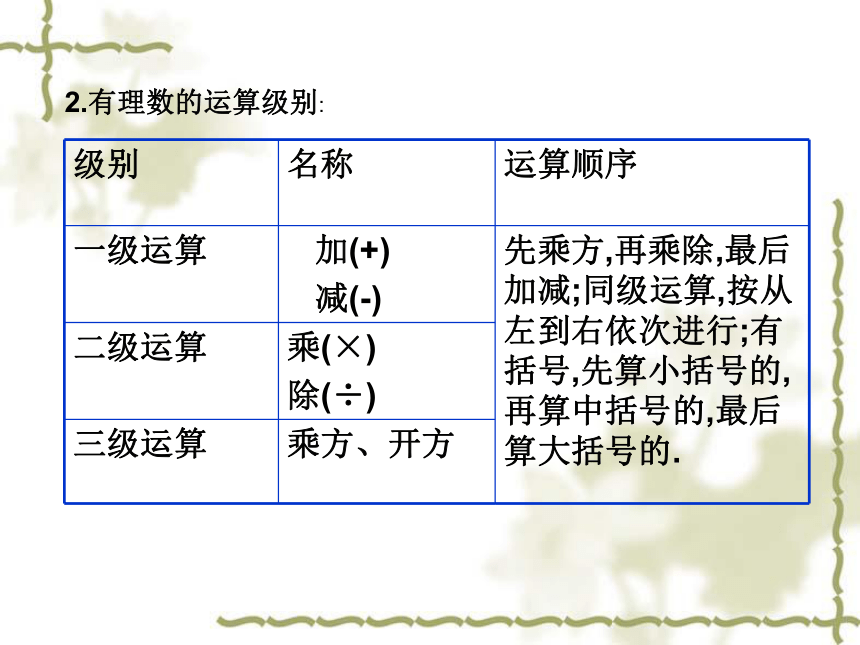 2.有理数的运算级别:

| 级别 | 名称 | 运算顺序 |
|---|---|---|
| 一级运算 | 加(+) 减(-) | 先乘方,再乘除,最后加减;同级运算,按从左到右依次进行;有括号,先算小括号的,再算中括号的,最后算大括号的. |
| 二级运算 | 乘(×) 除(÷) | |
| 三级运算 | 乘方、开方 | |